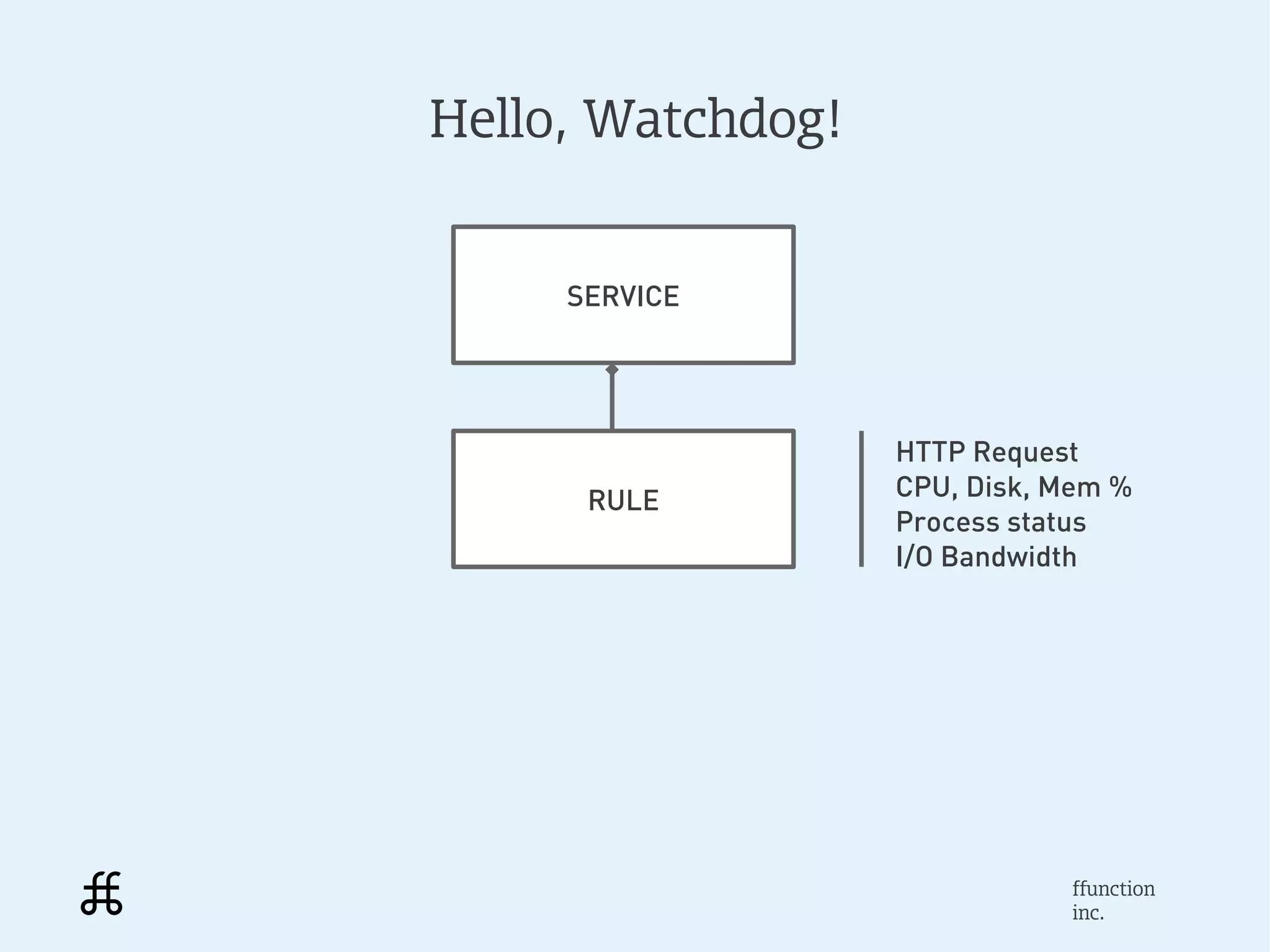 Hello, Watchdog!

SERVICE

RULE

HTTP Request
CPU, Disk, Mem %
Process status
I/O Bandwidth

ffunction
inc.